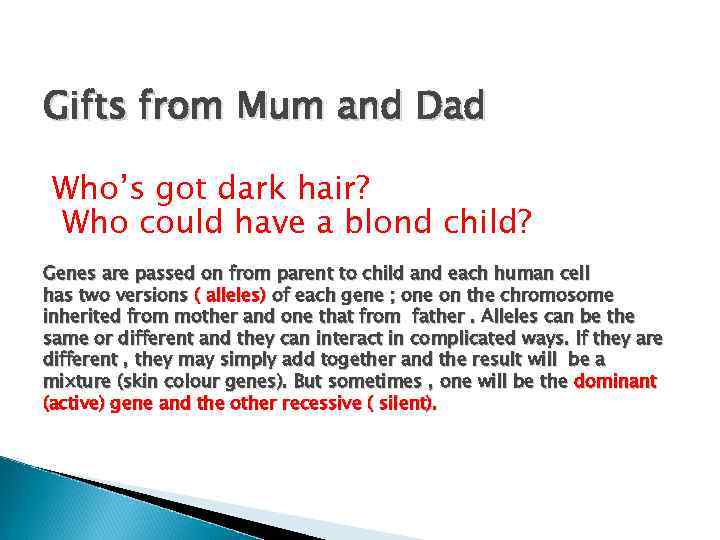 Gifts from Mum and Dad

Who's got dark hair?
Who could have a blond child?

Genes are passed on from parent to child and each human cell has two versions ( alleles) of each gene ; one on the chromosome inherited from mother and one that from father . Alleles can be the same or different and they can interact in complicated ways. If they are different , they may simply add together and the result will be a mixture (skin colour genes). But sometimes , one will be the dominant (active) gene and the other recessive ( silent).